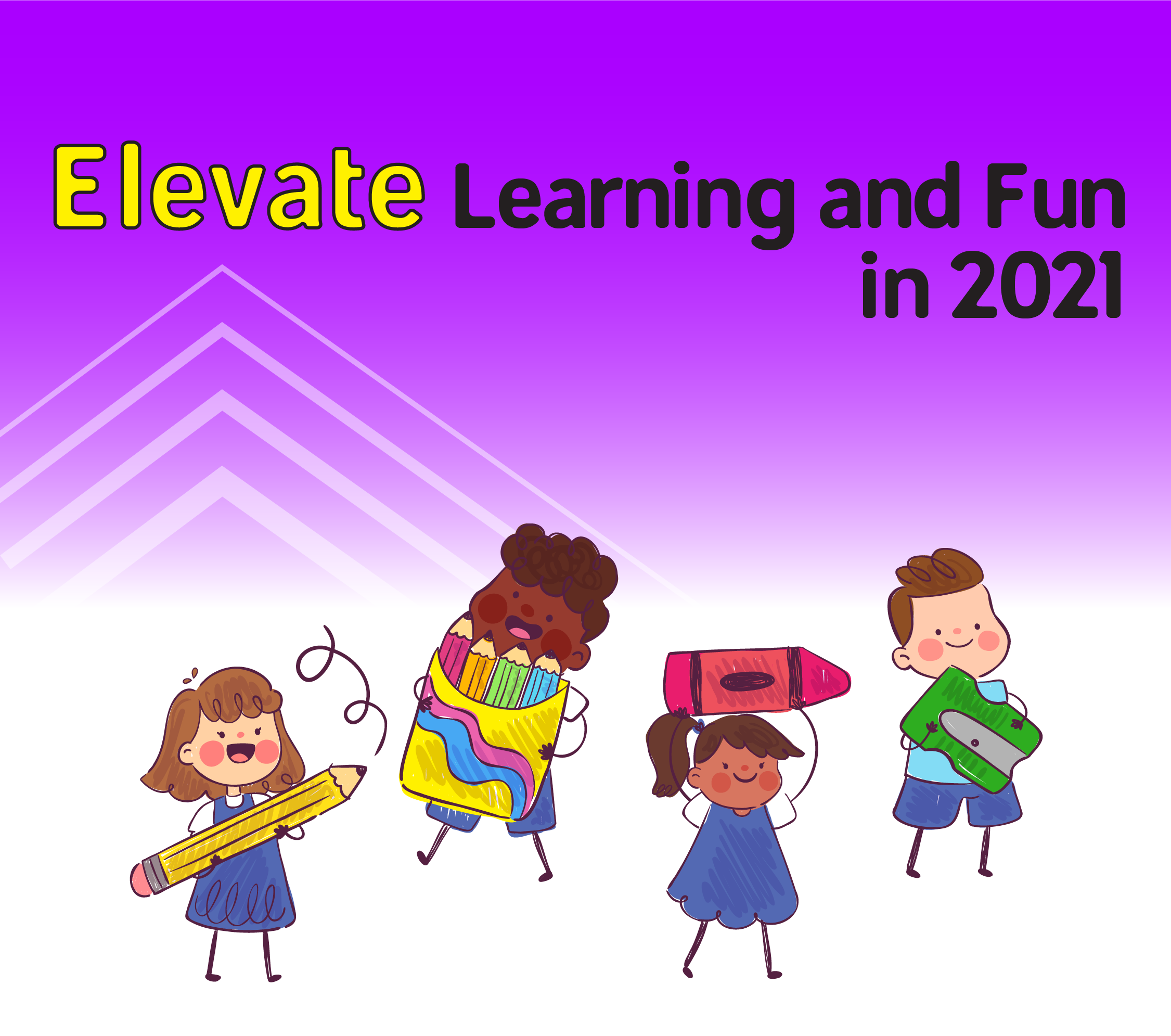 Elevate Learning and Fun in 2021